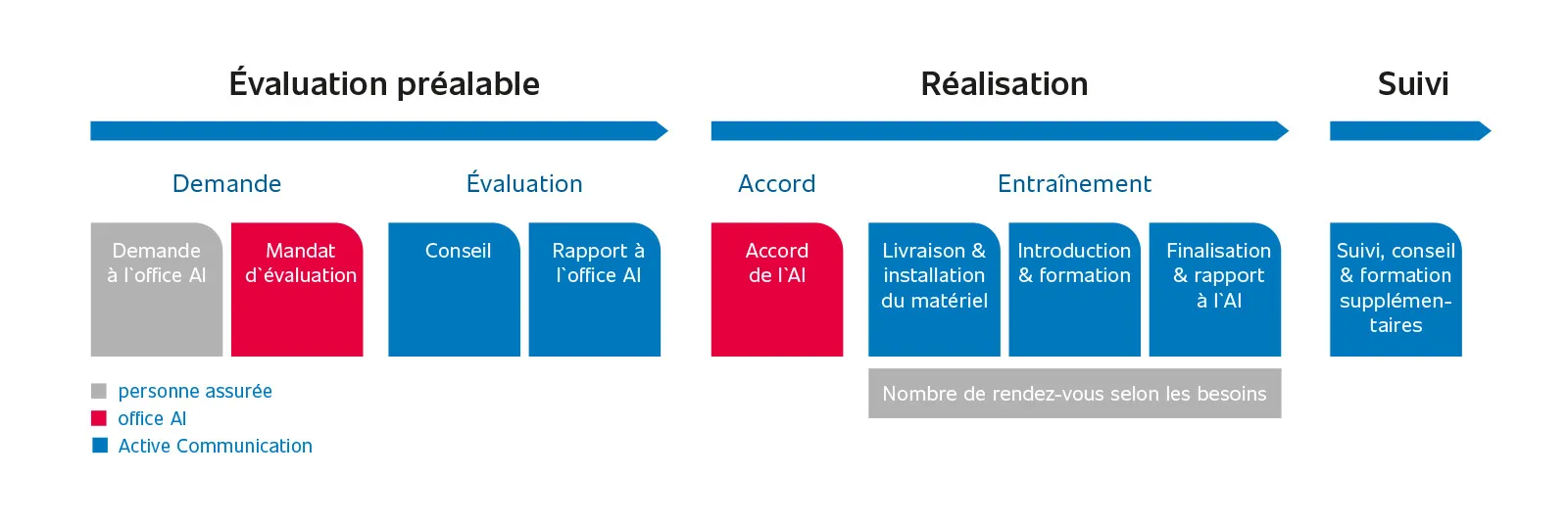 Évaluation préalable

Réalisation

Suivi

Demande

Évaluation

Accord

Entraînement

Demande à l`office AI

Mandat d`évaluation

Conseil

Rapport à l`office AI

Accord de l`AI

Livraison & installation du matériel

Introduction & formation

Finalisation & rapport à l`AI

Suivi, conseil & formation supplémentaires

Nombre de rendez-vous selon les besoins

personne assurée
office AI
Active Communication